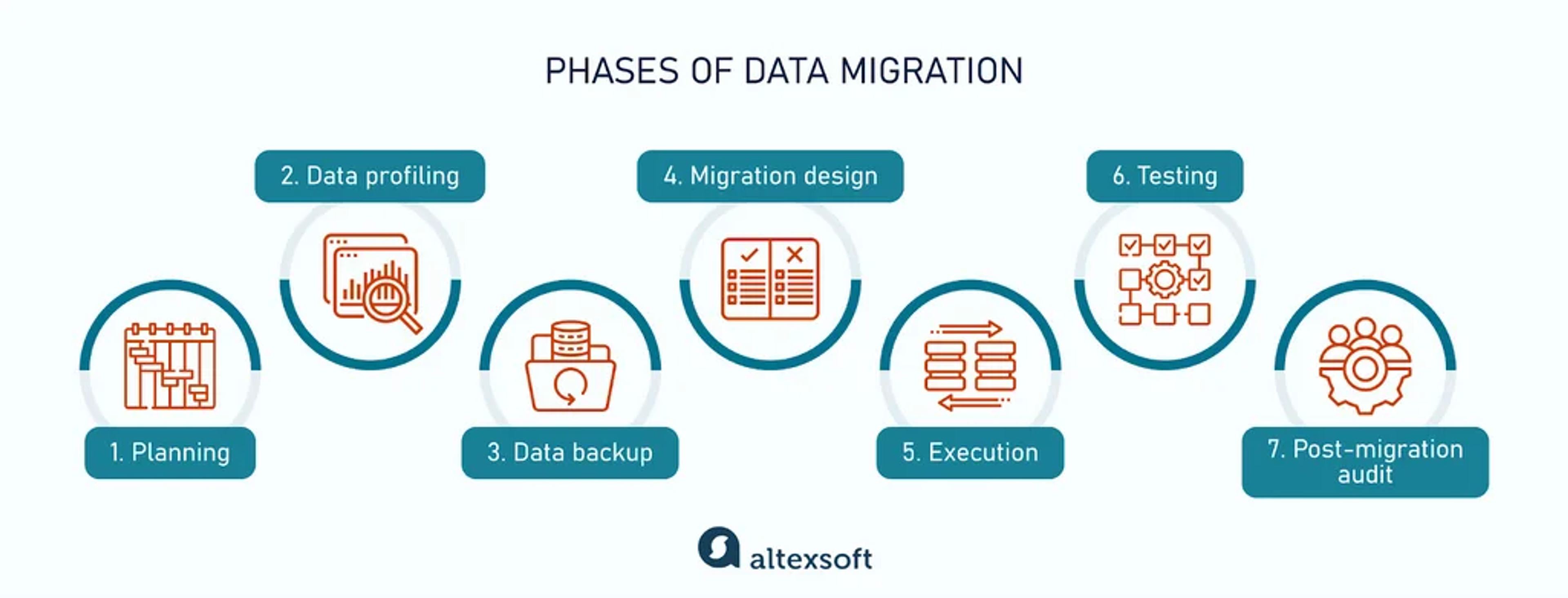 PHASES OF DATA MIGRATION

1. Planning

2. Data profiling

3. Data backup

4. Migration design

5. Execution

6. Testing

7. Post-migration audit

altexsoft